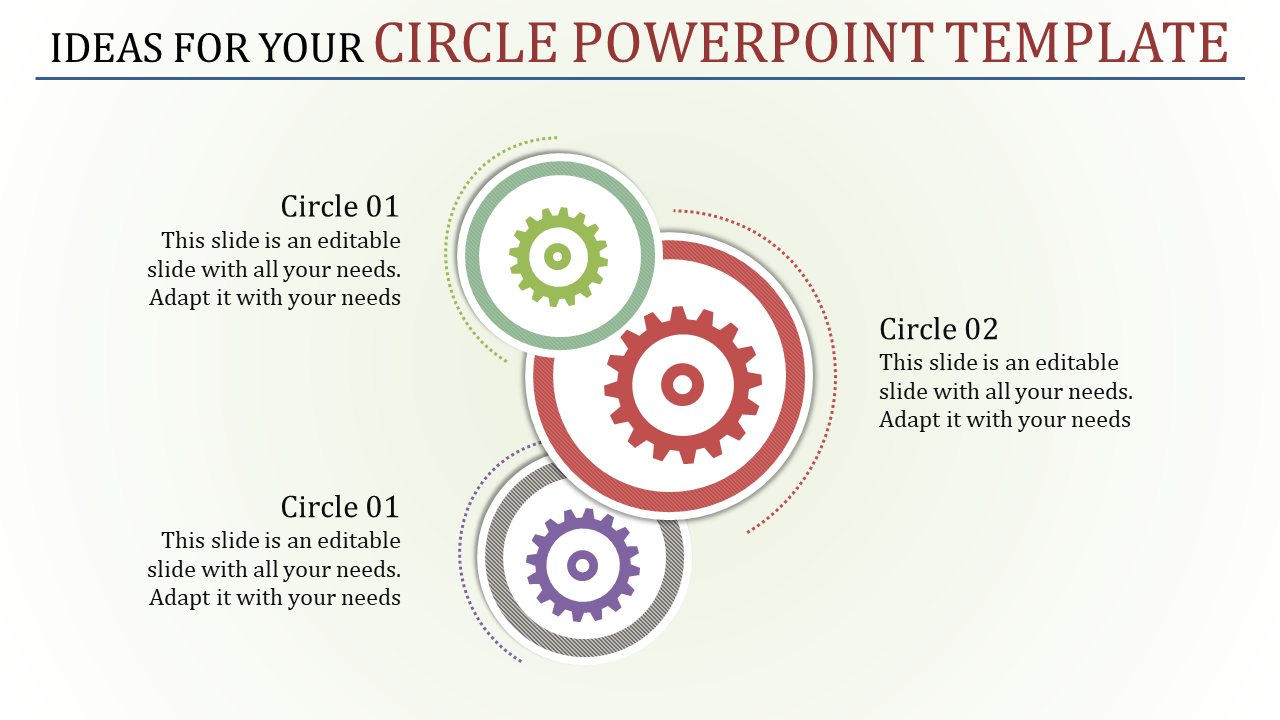 IDEAS FOR YOUR CIRCLE POWERPOINT TEMPLATE

Circle 01
This slide is an editable slide with all your needs. Adapt it with your needs

Circle 02
This slide is an editable slide with all your needs. Adapt it with your needs

Circle 01
This slide is an editable slide with all your needs. Adapt it with your needs